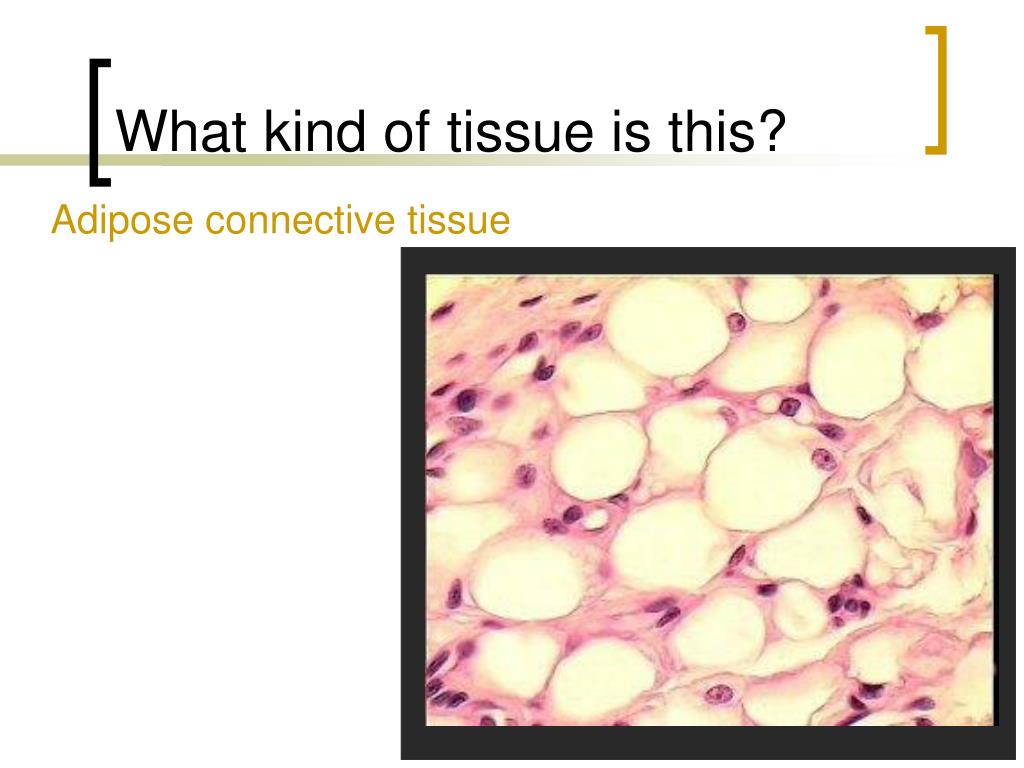 What kind of tissue is this?

Adipose connective tissue